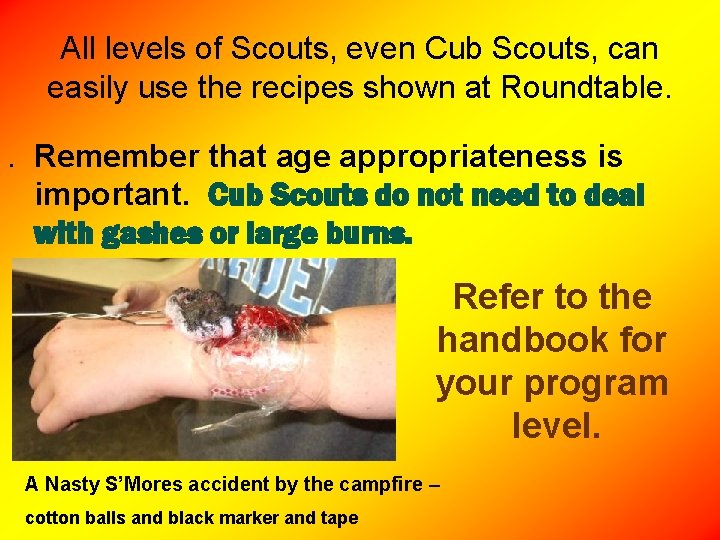 All levels of Scouts, even Cub Scouts, can easily use the recipes shown at Roundtable.

. Remember that age appropriateness is important. Cub Scouts do not need to deal with gashes or large burns.

Refer to the handbook for your program level.

A Nasty S'Mores accident by the campfire – cotton balls and black marker and tape